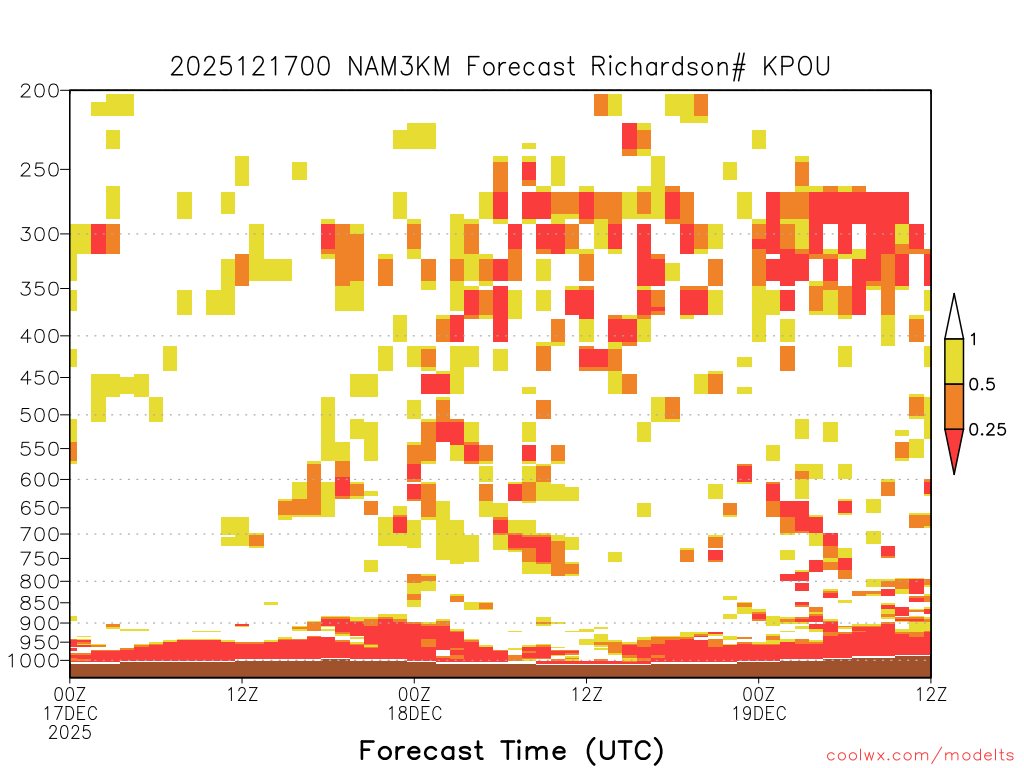 2025121700 NAM3KM Forecast Richardson# KPOU

200
250
300
350
400
450
500
550
600
650
700
750
800
850
900
950
1000

1
0.5
0.25

00Z
17DEC
2025
12Z
00Z
18DEC
12Z
00Z
19DEC
12Z

Forecast Time (UTC)

coolwx.com/modelts